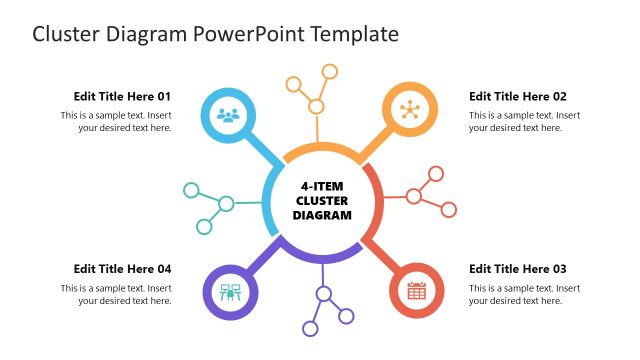 Cluster Diagram PowerPoint Template

Edit Title Here 01

This is a sample text. Insert your desired text here.

Edit Title Here 02

This is a sample text. Insert your desired text here.

4-ITEM CLUSTER DIAGRAM

Edit Title Here 04

This is a sample text. Insert your desired text here.

Edit Title Here 03

This is a sample text. Insert your desired text here.